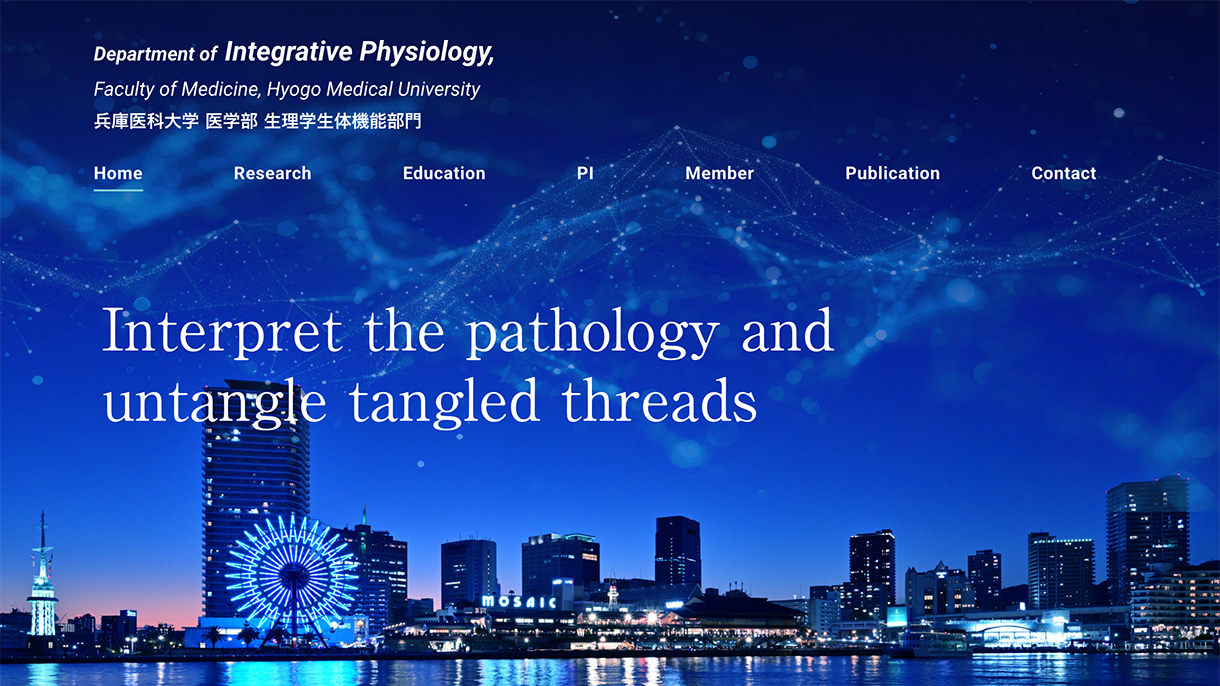 Department of Integrative Physiology,
Faculty of Medicine, Hyogo Medical University
兵庫医科大学 医学部 生理学生体機能部門

Home Research Education PI Member Publication Contact

Interpret the pathology and untangle tangled threads

MOSAIC